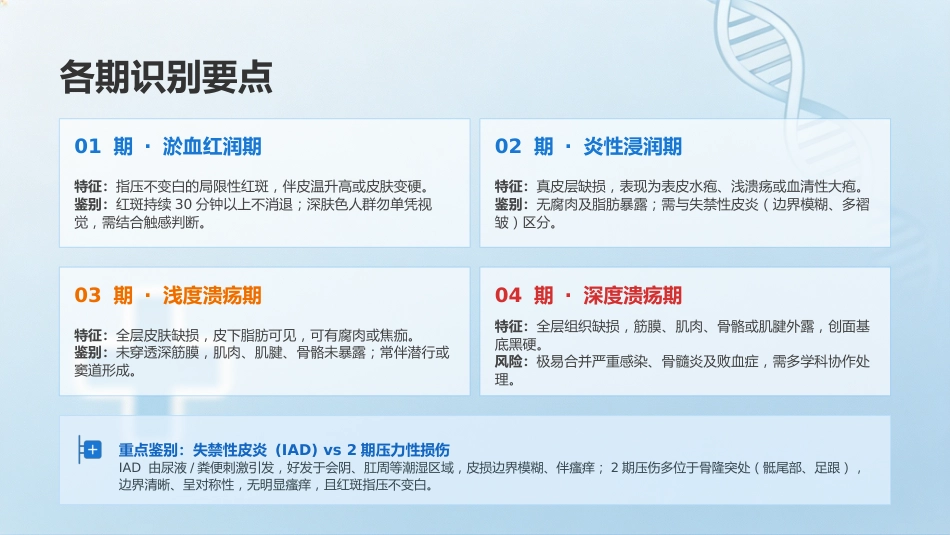 各期识别要点

01 期 · 淤血红润期

特征：指压不变白的局限性红斑，伴皮温升高或皮肤变硬。
鉴别：红斑持续 30 分钟以上不消退；深肤色人群勿单凭视觉，需结合触感判断。

02 期 · 炎性浸润期

特征：真皮层缺损，表现为表皮水疱、浅溃疡或血清性大疱。
鉴别：无腐肉及脂肪暴露；需与失禁性皮炎（边界模糊、多褶皱）区分。

03 期 · 浅度溃疡期

特征：全层皮肤缺损，皮下脂肪可见，可有腐肉或焦痂。
鉴别：未穿透深筋膜，肌肉、肌腱、骨骼未暴露；常伴潜行或窦道形成。

04 期 · 深度溃疡期

特征：全层组织缺损，筋膜、肌肉、骨骼或肌腱外露，创面基底黑硬。
风险：极易合并严重感染、骨髓炎及败血症，需多学科协作处理。

重点鉴别：失禁性皮炎（IAD）vs 2 期压力性损伤
IAD 由尿液 / 粪便刺激引发，好发于会阴、肛周等潮湿区域，皮损边界模糊、伴瘙痒； 2 期压伤多位于骨隆突处（骶尾部、足跟），边界清晰、呈对称性，无明显瘙痒，且红斑指压不变白。